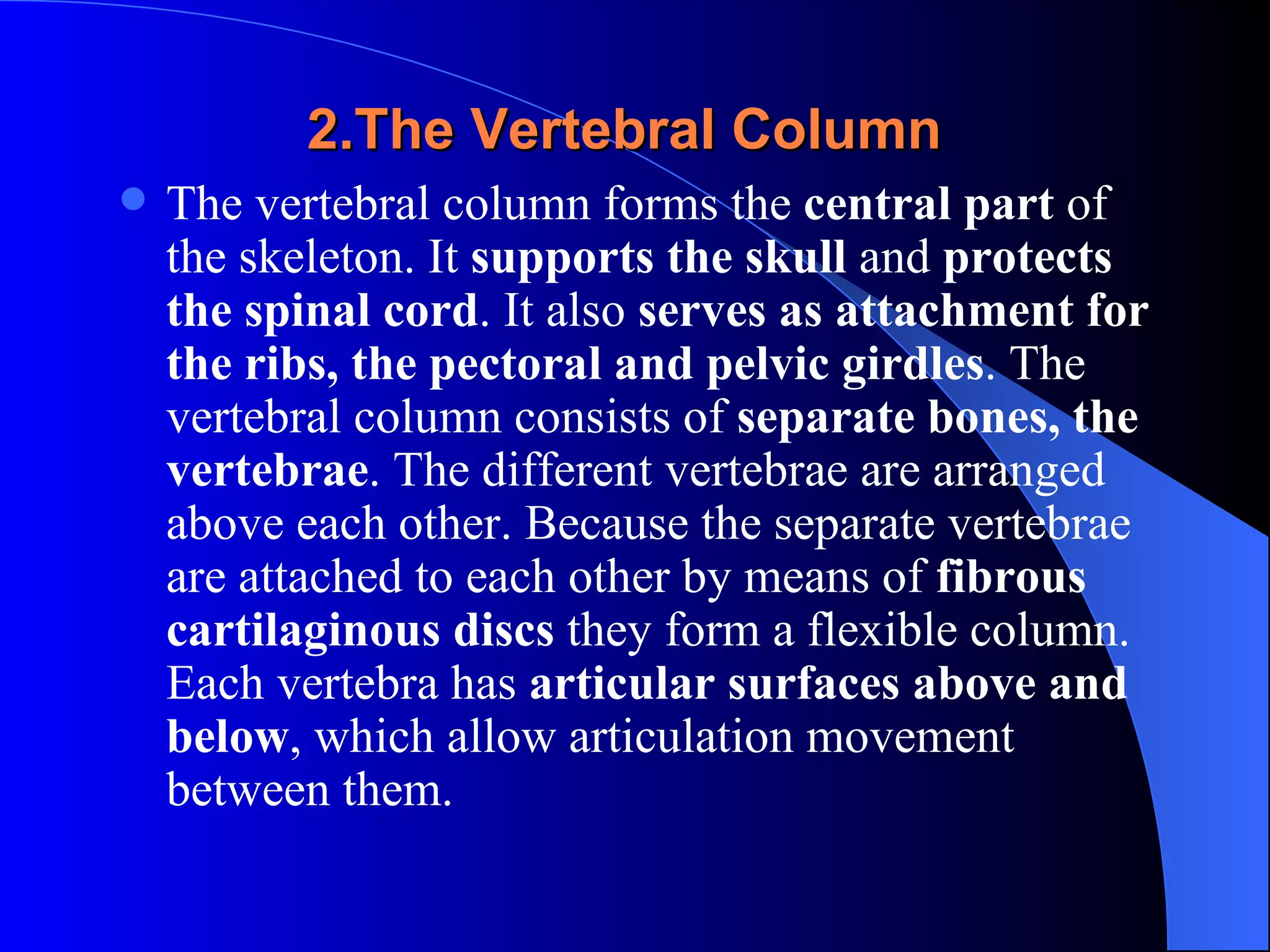 2.The Vertebral Column

The vertebral column forms the central part of the skeleton. It supports the skull and protects the spinal cord. It also serves as attachment for the ribs, the pectoral and pelvic girdles. The vertebral column consists of separate bones, the vertebrae. The different vertebrae are arranged above each other. Because the separate vertebrae are attached to each other by means of fibrous cartilaginous discs they form a flexible column. Each vertebra has articular surfaces above and below, which allow articulation movement between them.